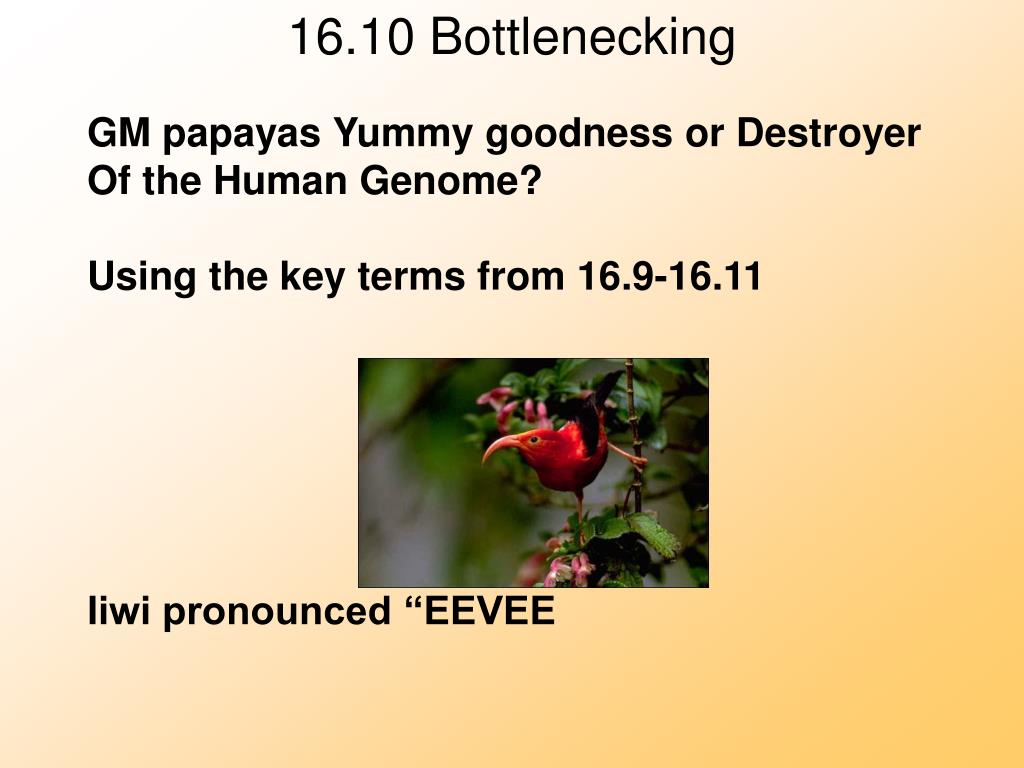 16.10 Bottlenecking

GM papayas Yummy goodness or Destroyer Of the Human Genome?

Using the key terms from 16.9-16.11

Iiwi pronounced “EEVEE